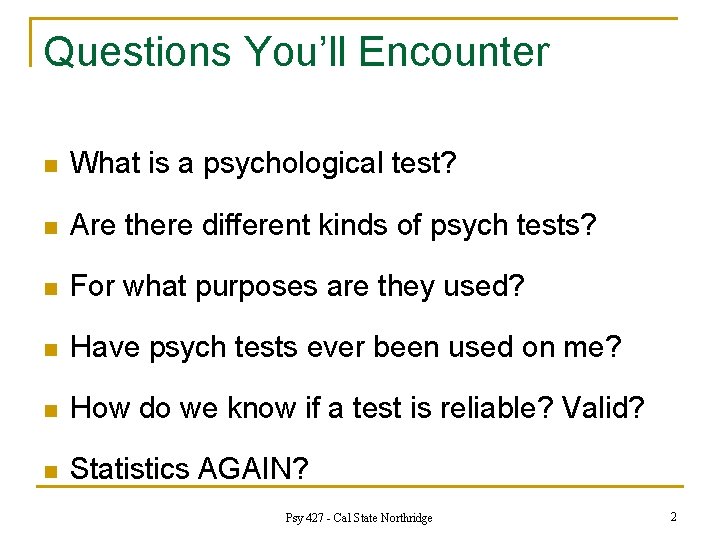 Questions You'll Encounter

- What is a psychological test?
- Are there different kinds of psych tests?
- For what purposes are they used?
- Have psych tests ever been used on me?
- How do we know if a test is reliable? Valid?
- Statistics AGAIN?

Psy 427 - Cal State Northridge

2